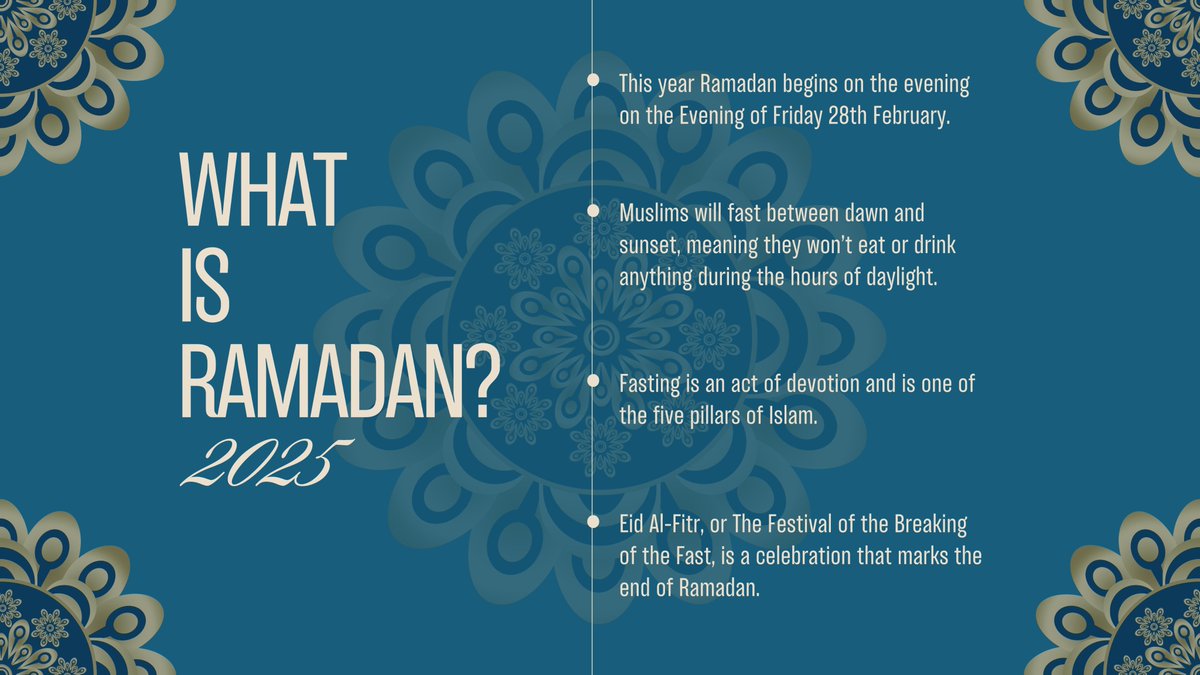 WHAT IS RAMADAN?

2025

This year Ramadan begins on the evening on the Evening of Friday 28th February.

Muslims will fast between dawn and sunset, meaning they won't eat or drink anything during the hours of daylight.

Fasting is an act of devotion and is one of the five pillars of Islam.

Eid Al-Fitr, or The Festival of the Breaking of the Fast, is a celebration that marks the end of Ramadan.